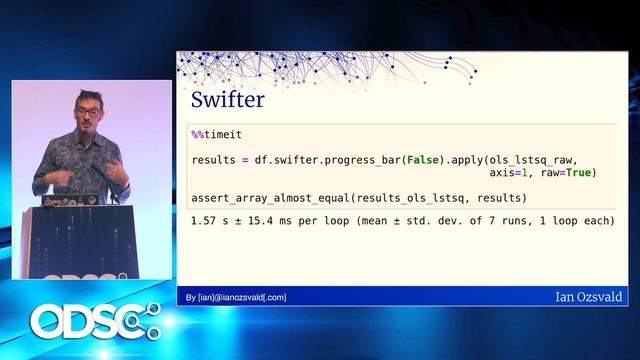 Swifter

%%timeit

results = df.swifter.progress_bar(False).apply(ols_lstsq_raw,
                                                axis=1, raw=True)

assert_array_almost_equal(results_ols_lstsq, results)

1.57 s ± 15.4 ms per loop (mean ± std. dev. of 7 runs, 1 loop each)

By [ian]@ianozsvald[.com]

Ian Ozsvald

ODSC